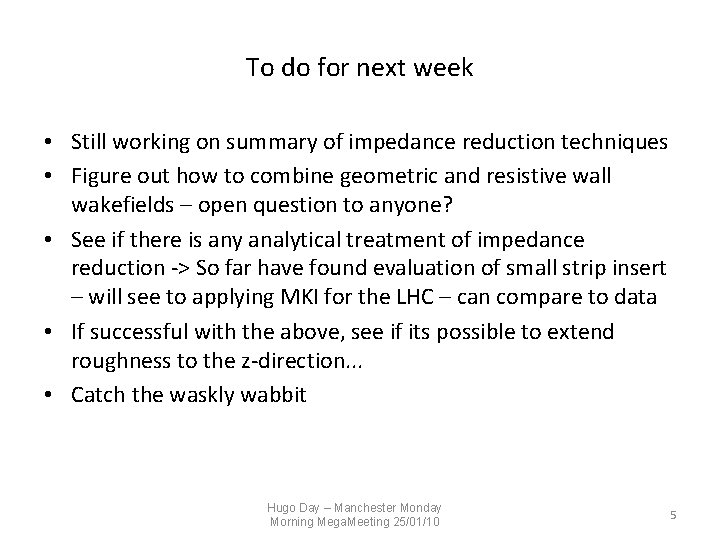 To do for next week

• Still working on summary of impedance reduction techniques
• Figure out how to combine geometric and resistive wall wakefields – open question to anyone?
• See if there is any analytical treatment of impedance reduction -> So far have found evaluation of small strip insert – will see to applying MKI for the LHC – can compare to data
• If successful with the above, see if its possible to extend roughness to the z-direction...
• Catch the waskly wabbit

Hugo Day – Manchester Monday Morning MegaMeeting 25/01/10

5